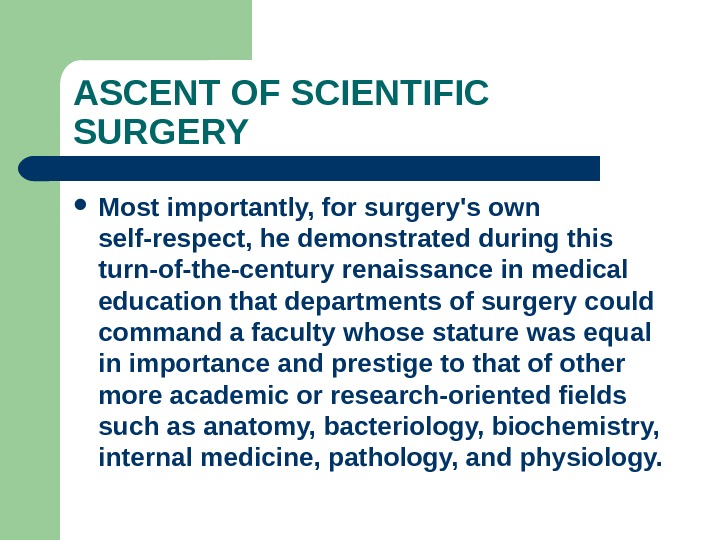 ASCENT OF SCIENTIFIC SURGERY

• Most importantly, for surgery's own self-respect, he demonstrated during this turn-of-the-century renaissance in medical education that departments of surgery could command a faculty whose stature was equal in importance and prestige to that of other more academic or research-oriented fields such as anatomy, bacteriology, biochemistry, internal medicine, pathology, and physiology.